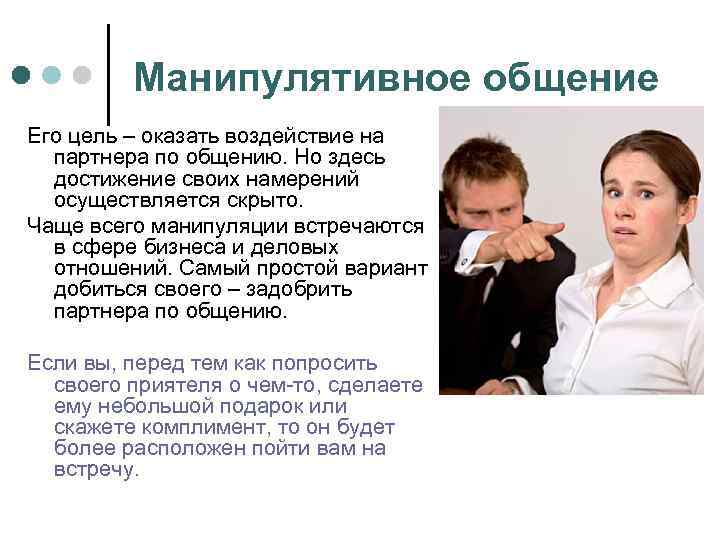 Манипулятивное общение

Его цель – оказать воздействие на партнера по общению. Но здесь достижение своих намерений осуществляется скрыто.

Чаще всего манипуляции встречаются в сфере бизнеса и деловых отношений. Самый простой вариант добиться своего – задобрить партнера по общению.

Если вы, перед тем как попросить своего приятеля о чем-то, сделаете ему небольшой подарок или скажете комплимент, то он будет более расположен пойти вам на встречу.